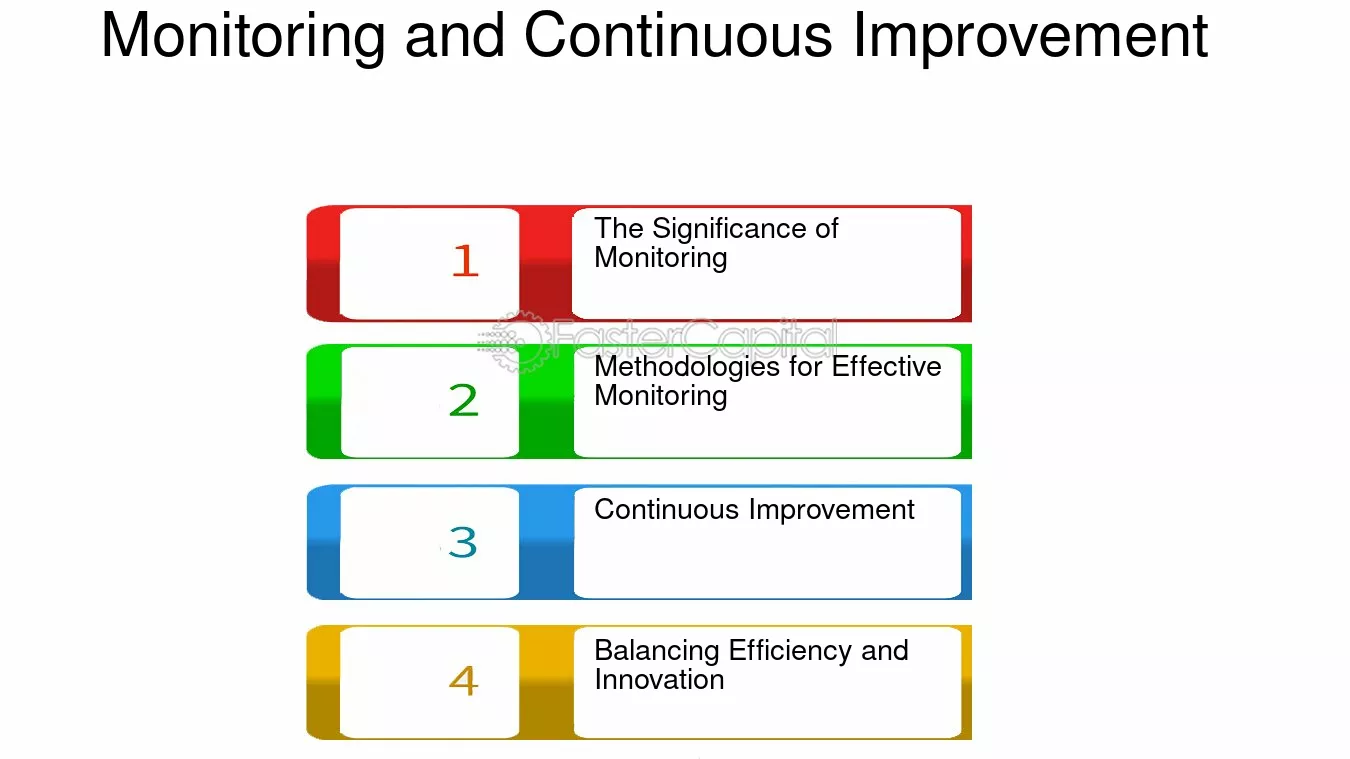 Monitoring and Continuous Improvement

1

The Significance of Monitoring

FasterCapital

2

Methodologies for Effective Monitoring

3

Continuous Improvement

4

Balancing Efficiency and Innovation